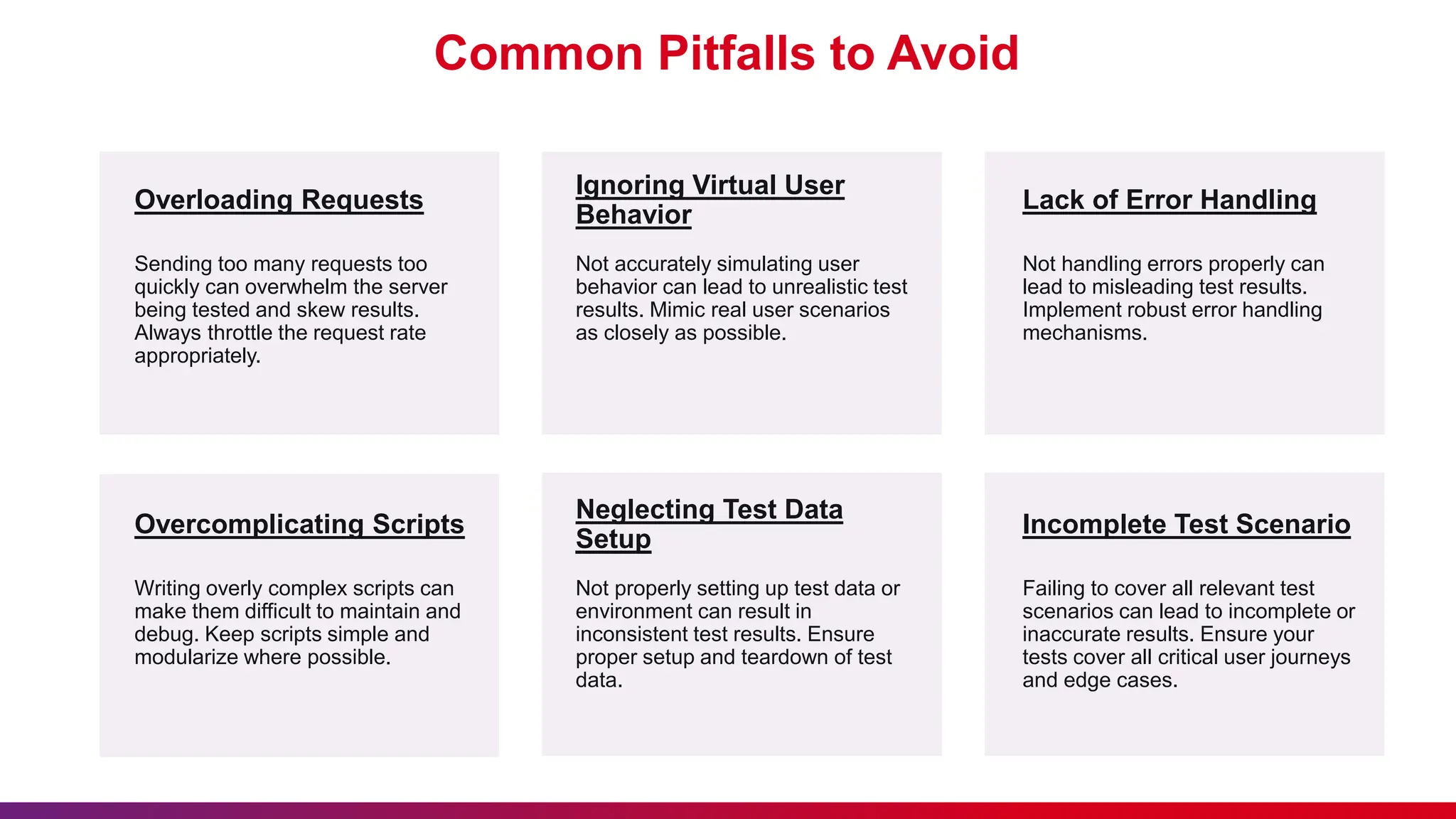 Common Pitfalls to Avoid

Overloading Requests

Sending too many requests too quickly can overwhelm the server being tested and skew results. Always throttle the request rate appropriately.

Ignoring Virtual User Behavior

Not accurately simulating user behavior can lead to unrealistic test results. Mimic real user scenarios as closely as possible.

Lack of Error Handling

Not handling errors properly can lead to misleading test results. Implement robust error handling mechanisms.

Overcomplicating Scripts

Writing overly complex scripts can make them difficult to maintain and debug. Keep scripts simple and modularize where possible.

Neglecting Test Data Setup

Not properly setting up test data or environment can result in inconsistent test results. Ensure proper setup and teardown of test data.

Incomplete Test Scenario

Failing to cover all relevant test scenarios can lead to incomplete or inaccurate results. Ensure your tests cover all critical user journeys and edge cases.